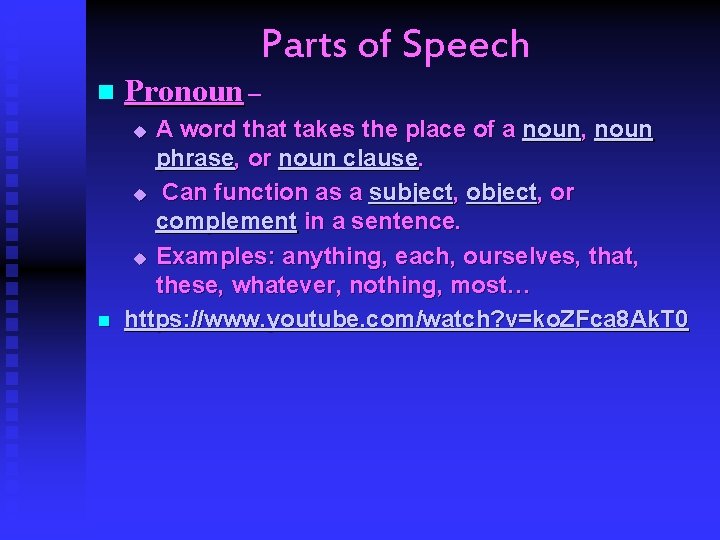 Parts of Speech

Pronoun –

A word that takes the place of a noun, noun phrase, or noun clause.

Can function as a subject, object, or complement in a sentence.

Examples: anything, each, ourselves, that, these, whatever, nothing, most…

https://www.youtube.com/watch?v=koZFca8AkT0